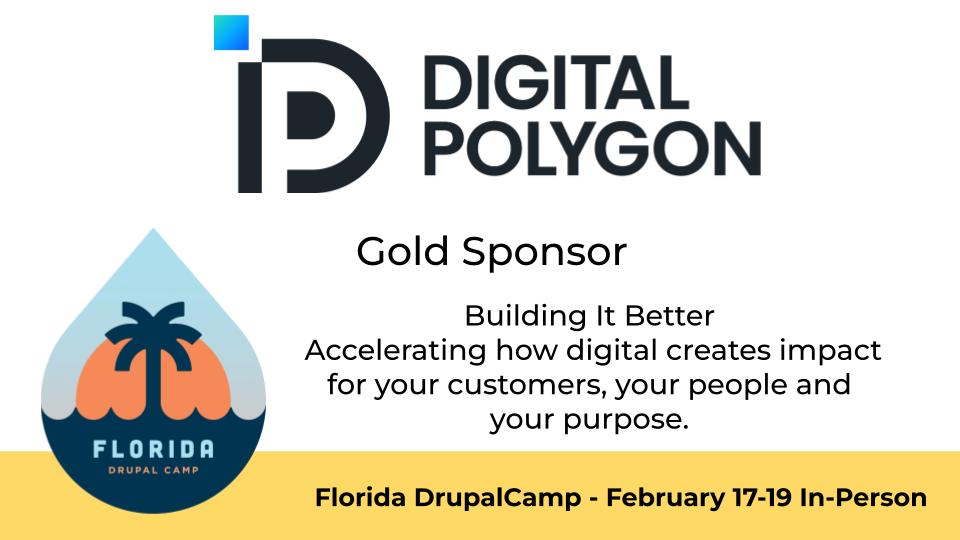 DIGITAL POLYGON

Gold Sponsor

Building It Better
Accelerating how digital creates impact for your customers, your people and your purpose.

FLORIDA
DRUPAL CAMP

Florida DrupalCamp - February 17-19 In-Person